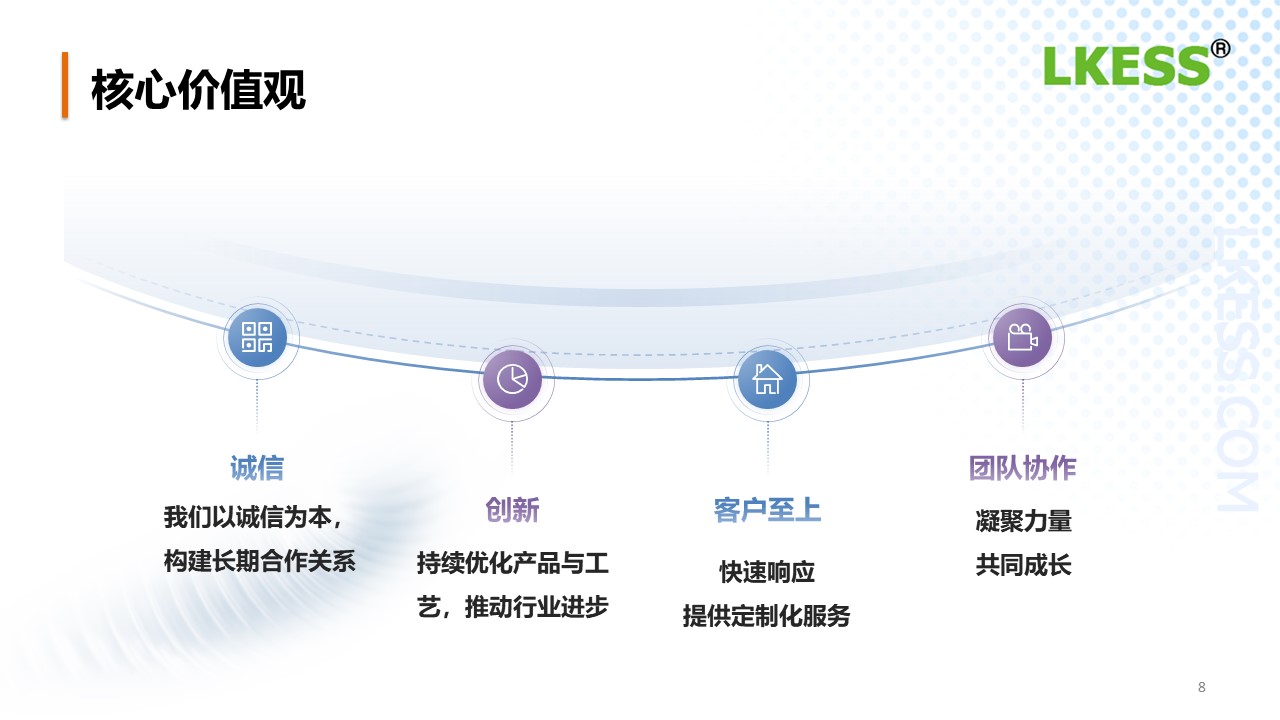 核心价值观

LKESS®

LKESS.COM

诚信
我们以诚信为本，构建长期合作关系

创新
持续优化产品与工艺，推动行业进步

客户至上
快速响应
提供定制化服务

团队协作
凝聚力量
共同成长

8